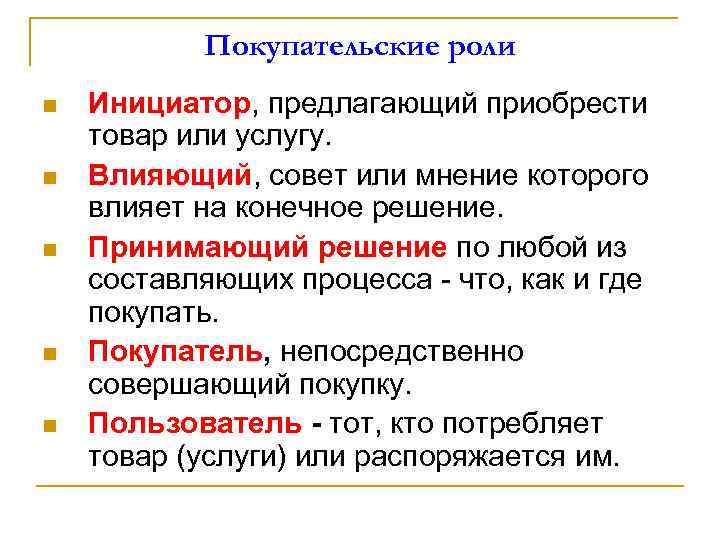 Покупательские роли

- Инициатор, предлагающий приобрести товар или услугу.
- Влияющий, совет или мнение которого влияет на конечное решение.
- Принимающий решение по любой из составляющих процесса - что, как и где покупать.
- Покупатель, непосредственно совершающий покупку.
- Пользователь - тот, кто потребляет товар (услуги) или распоряжается им.